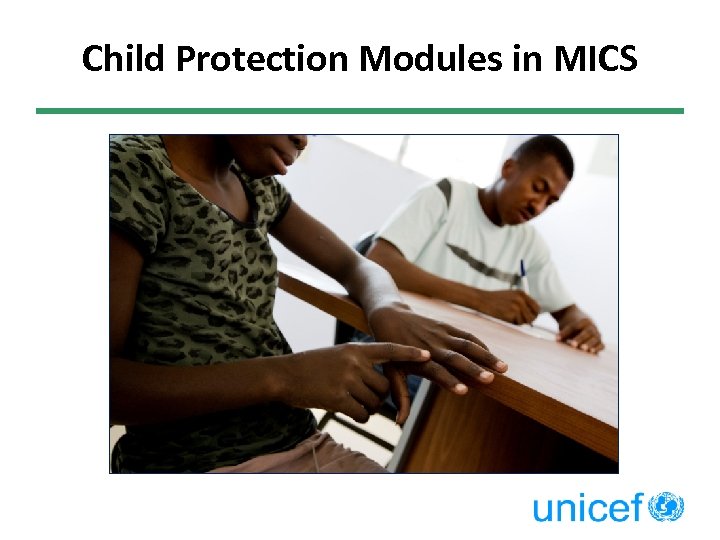 Child Protection Modules in MICS

unicef